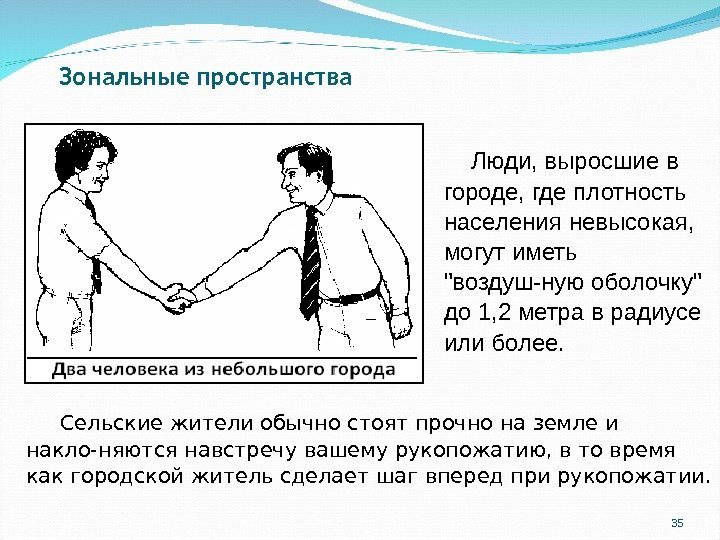 Зональные пространства

Два человека из небольшого города

Люди, выросшие в городе, где плотность населения невысокая, могут иметь "воздуш-ную оболочку" до 1,2 метра в радиусе или более.

Сельские жители обычно стоят прочно на земле и накло-няются навстречу вашему рукопожатию, в то время как городской житель сделает шаг вперед при рукопожатии.

35